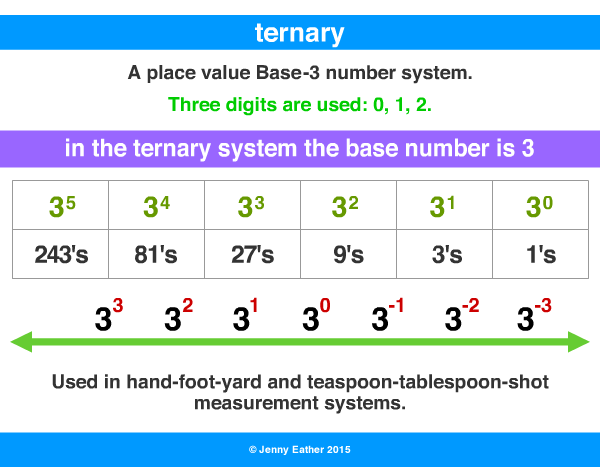 ternary

A place value Base-3 number system.

Three digits are used: 0, 1, 2.

in the ternary system the base number is 3

| $3^5$ | $3^4$ | $3^3$ | $3^2$ | $3^1$ | $3^0$ |
|---|---|---|---|---|---|
| 243's | 81's | 27's | 9's | 3's | 1's |

$3^3$ $3^2$ $3^1$ $3^0$ $3^{-1}$ $3^{-2}$ $3^{-3}$

Used in hand-foot-yard and teaspoon-tablespoon-shot measurement systems.

© Jenny Eather 2015